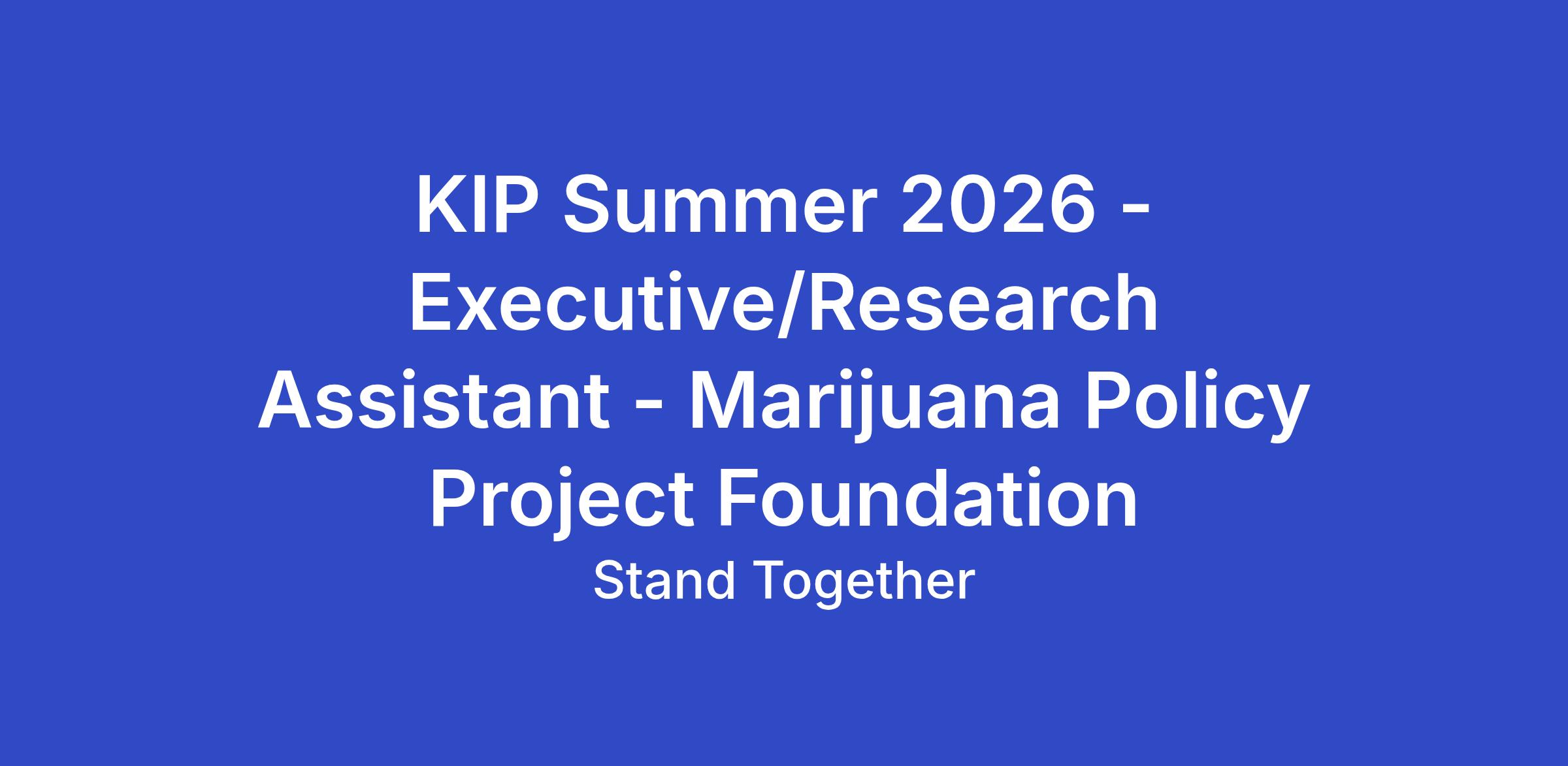 KIP Summer 2026 - Executive/Research Assistant - Marijuana Policy Project Foundation

Stand Together